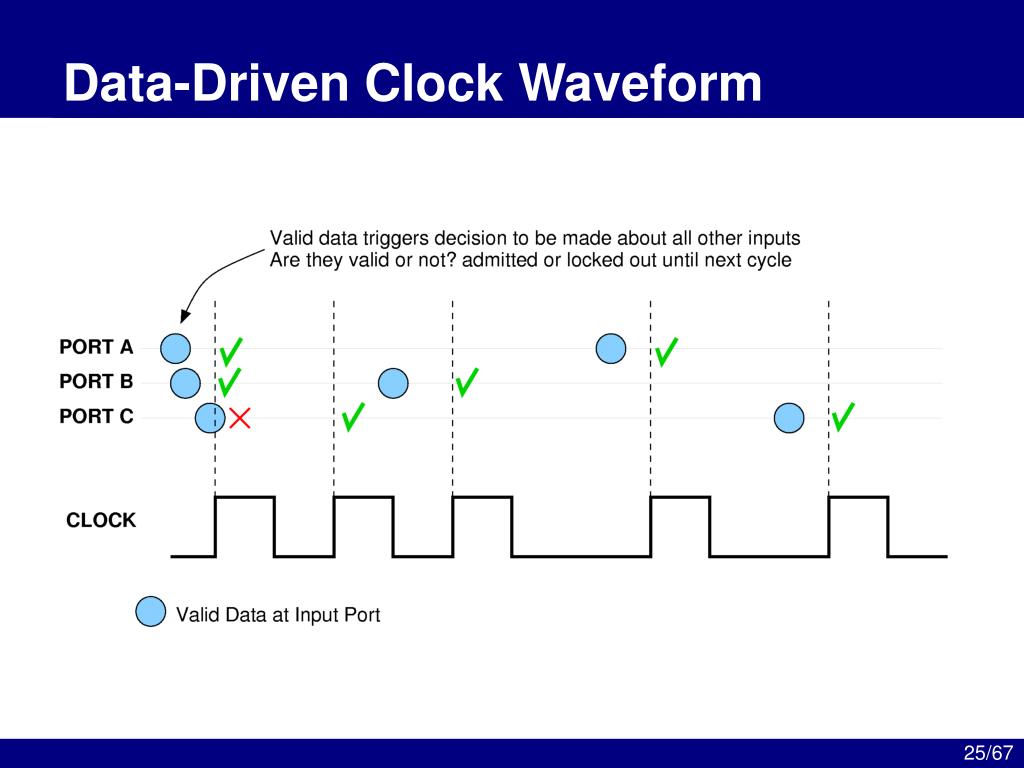 Data-Driven Clock Waveform

Valid data triggers decision to be made about all other inputs
Are they valid or not? admitted or locked out until next cycle

PORT A
PORT B
PORT C

CLOCK

Valid Data at Input Port

25/67